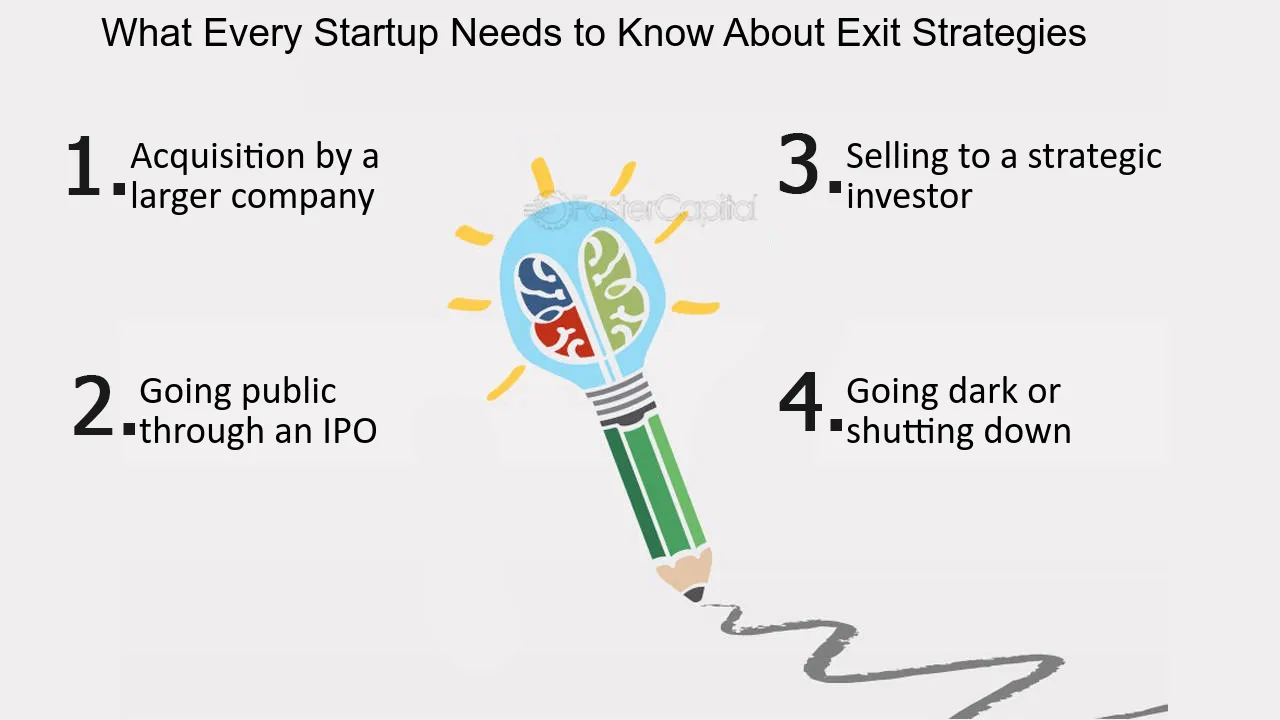 What Every Startup Needs to Know About Exit Strategies

1. Acquisition by a larger company

2. Going public through an IPO

3. Selling to a strategic investor

4. Going dark or shutting down

FasterCapital